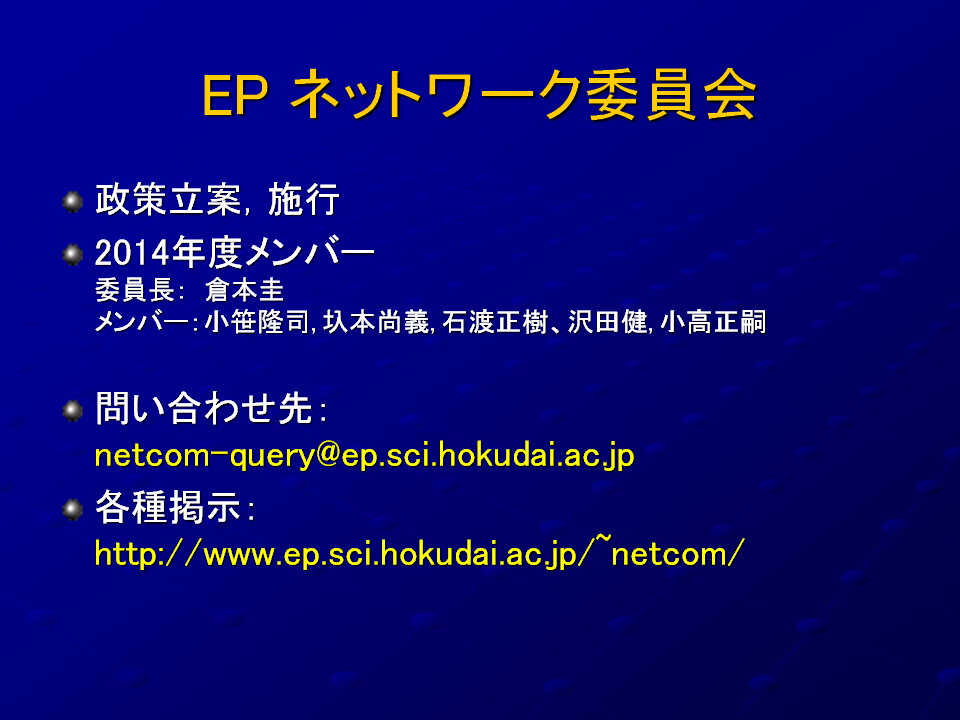 EP ネットワーク委員会

政策立案, 施行

2014年度メンバー
委員長: 倉本圭
メンバー: 小笹隆司, 圦本尚義, 石渡正樹、沢田健, 小高正嗣

問い合わせ先:
netcom-query@ep.sci.hokudai.ac.jp

各種掲示:
http://www.ep.sci.hokudai.ac.jp/~netcom/